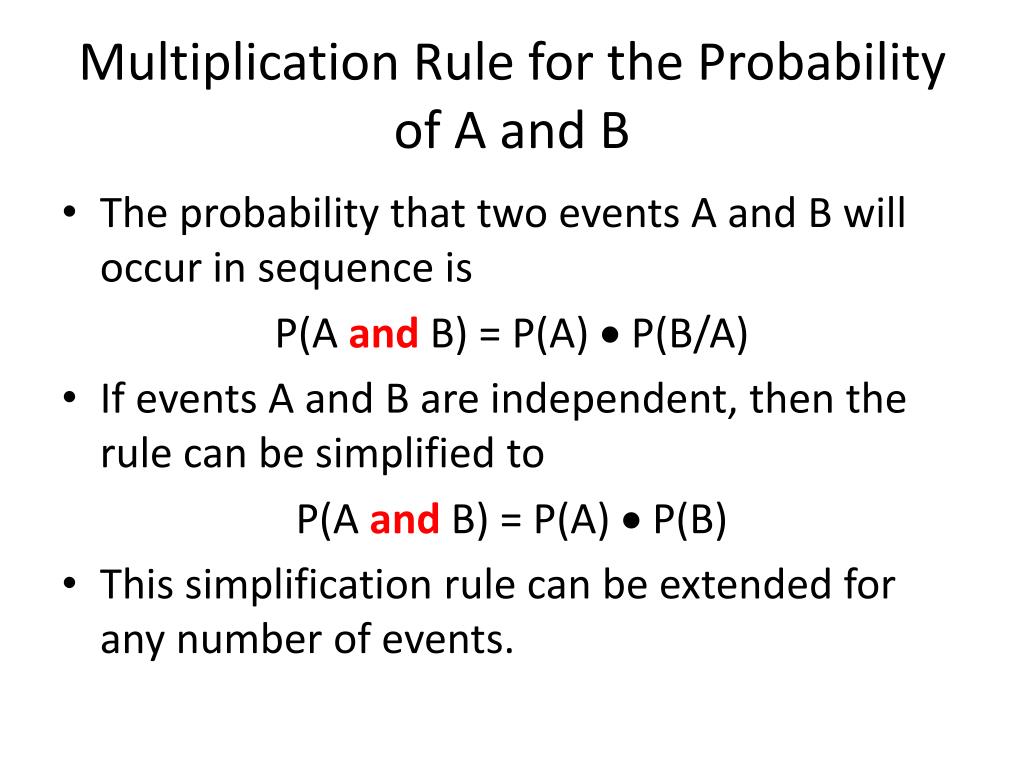 Multiplication Rule for the Probability of A and B

• The probability that two events A and B will occur in sequence is

$P(A \text{ and } B) = P(A) \bullet P(B/A)$

• If events A and B are independent, then the rule can be simplified to

$P(A \text{ and } B) = P(A) \bullet P(B)$

• This simplification rule can be extended for any number of events.